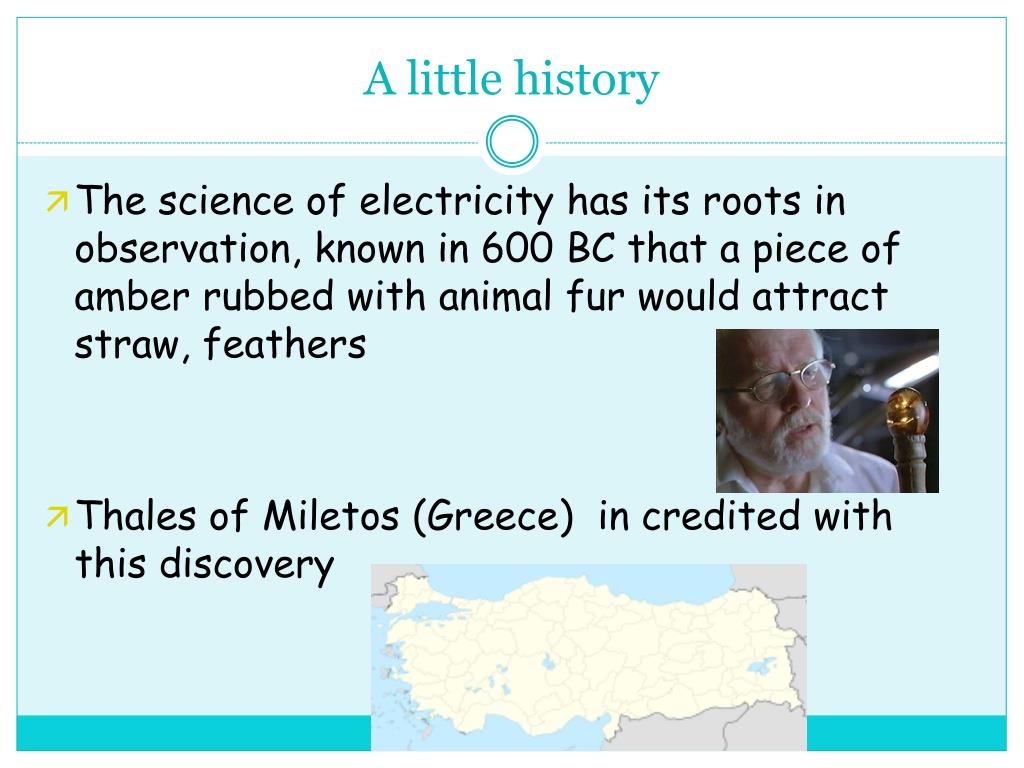 A little history

The science of electricity has its roots in observation, known in 600 BC that a piece of amber rubbed with animal fur would attract straw, feathers

Thales of Miletos (Greece)  in credited with this discovery